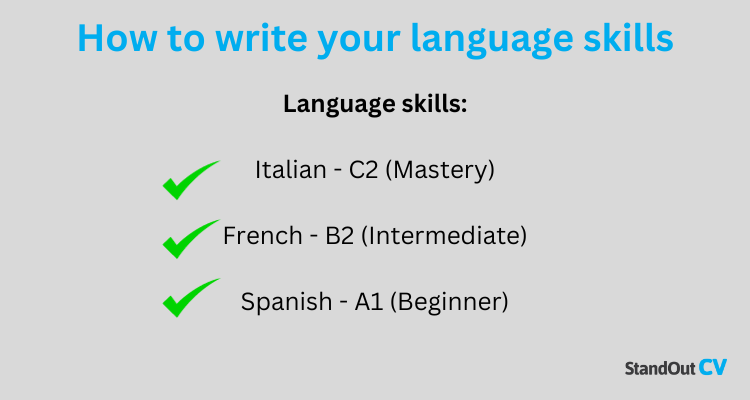 How to write your language skills

Language skills:

Italian - C2 (Mastery)

French - B2 (Intermediate)

Spanish - A1 (Beginner)

StandOut CV